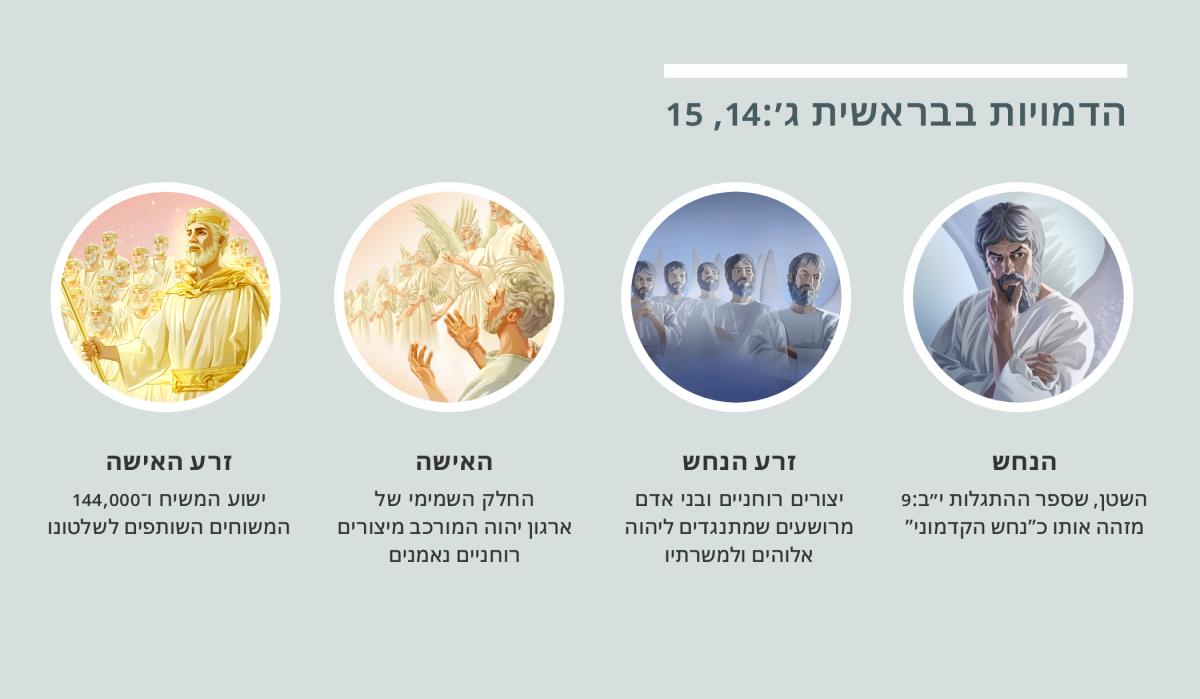 הדמויות בבראשית ג׳:14, 15

הנחש
השטן, שספר ההתגלות י״ב:9 מזהה אותו כ״נחש הקדמוני״

זרע הנחש
יצורים רוחניים ובני אדם מרושעים שמתנגדים ליהוה אלוהים ולמשרתיו

האישה
החלק השמימי של ארגון יהוה המורכב מיצורים רוחניים נאמנים

זרע האישה
ישוע המשיח ו־144,000 המשוחים השותפים לשלטונו